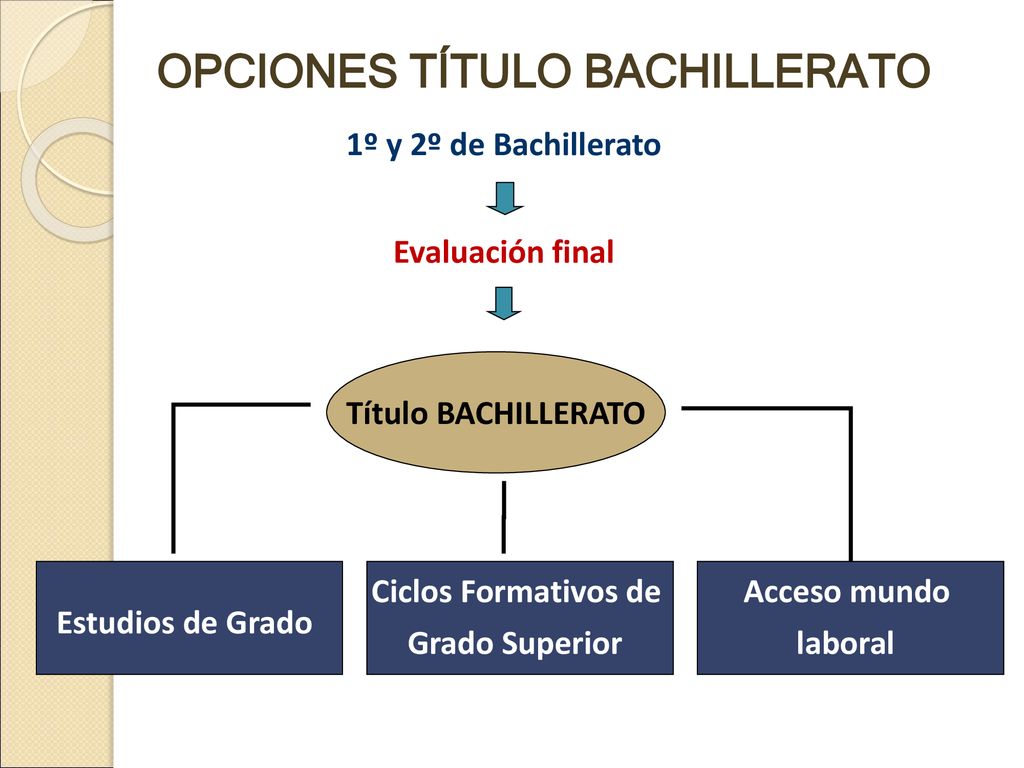 OPCIONES TÍTULO BACHILLERATO

1º y 2º de Bachillerato

Evaluación final

Título BACHILLERATO

Estudios de Grado

Ciclos Formativos de Grado Superior

Acceso mundo laboral